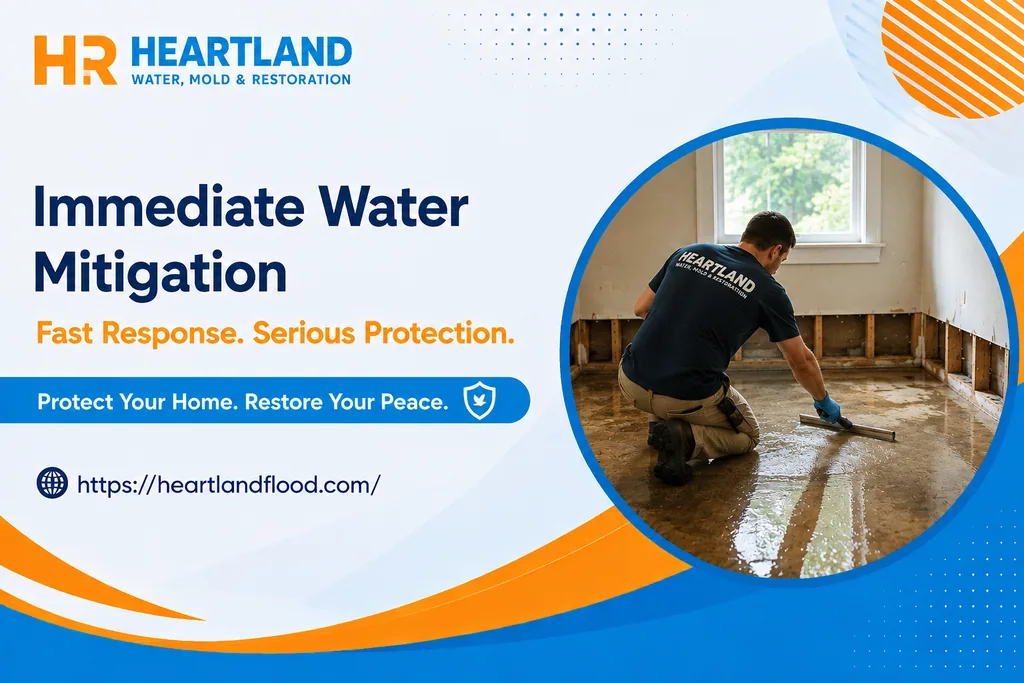 HR HEARTLAND
WATER, MOLD & RESTORATION

Immediate Water Mitigation

Fast Response. Serious Protection.

Protect Your Home. Restore Your Peace.

https://heartlandflood.com/

HEARTLAND
WATER, MOLD & RESTORATION